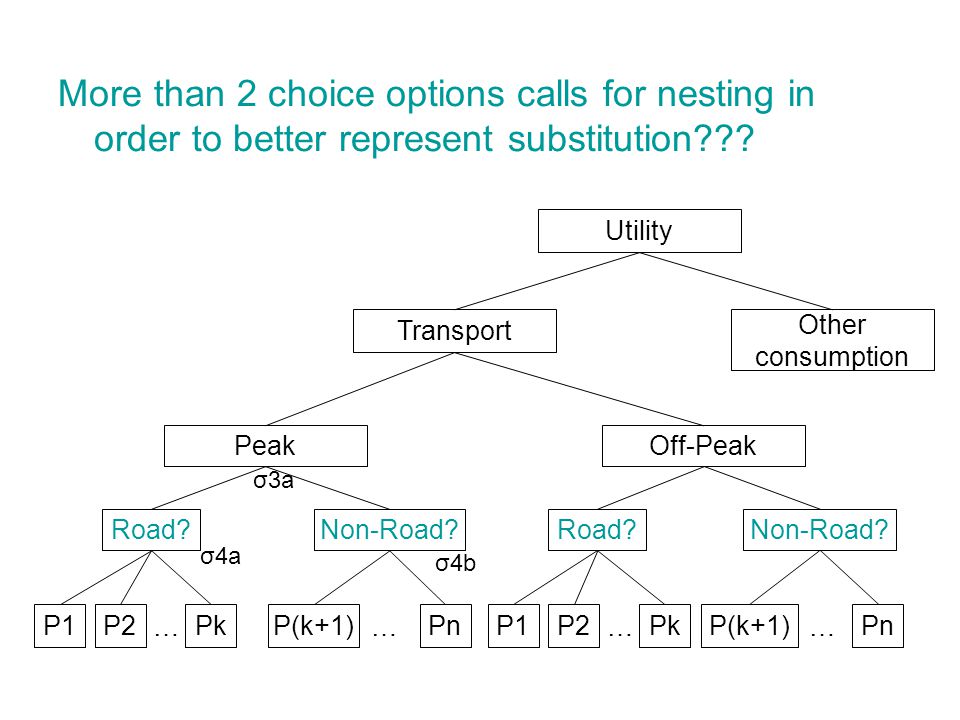 More than 2 choice options calls for nesting in order to better represent substitution???

Utility

Transport

Other consumption

Peak

Off-Peak

σ3a

Road?

Non-Road?

Road?

Non-Road?

σ4a

σ4b

P1 P2 … Pk P(k+1) … Pn P1 P2 … Pk P(k+1) … Pn